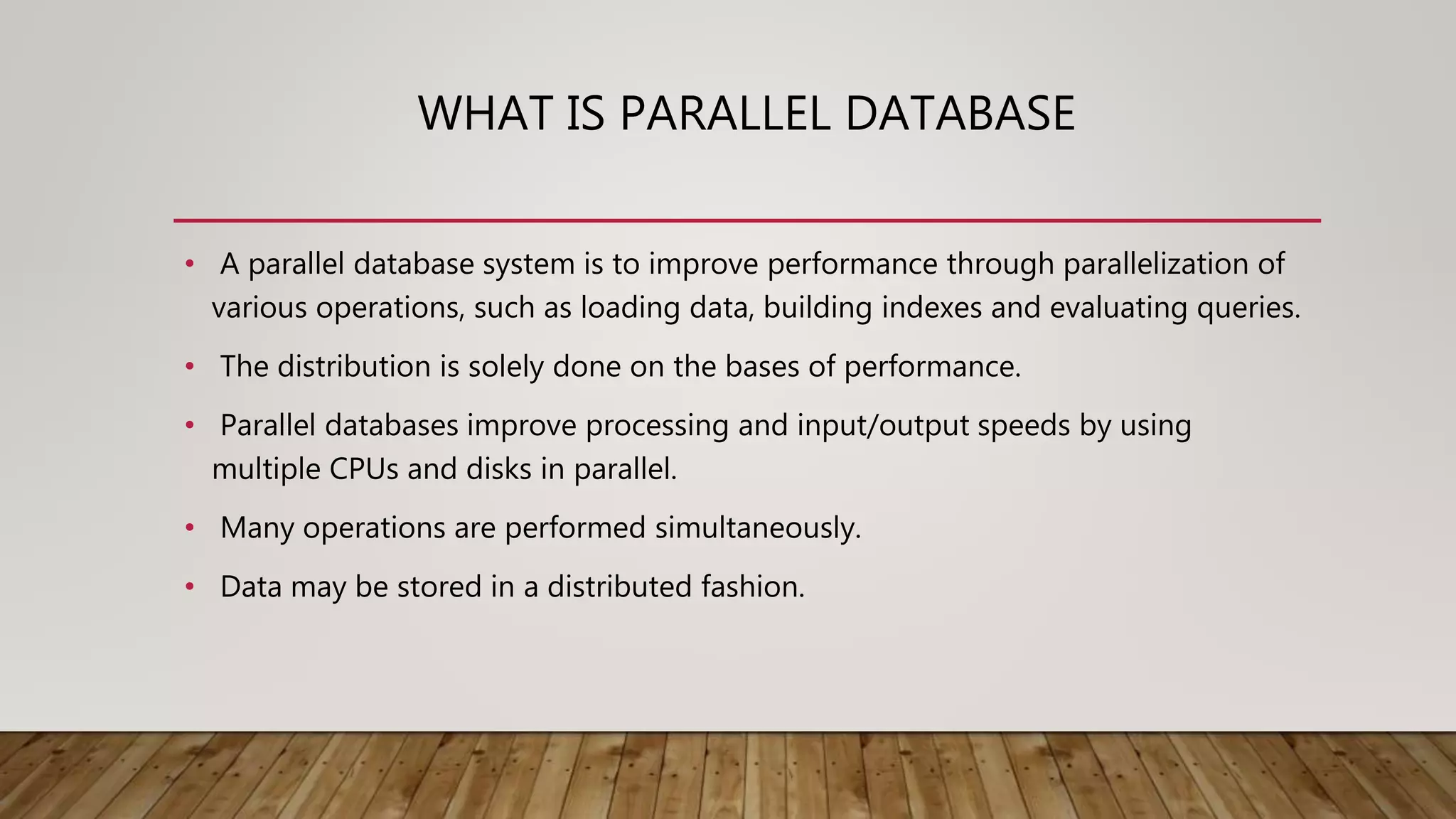 WHAT IS PARALLEL DATABASE

• A parallel database system is to improve performance through parallelization of various operations, such as loading data, building indexes and evaluating queries.

• The distribution is solely done on the bases of performance.

• Parallel databases improve processing and input/output speeds by using multiple CPUs and disks in parallel.

• Many operations are performed simultaneously.

• Data may be stored in a distributed fashion.